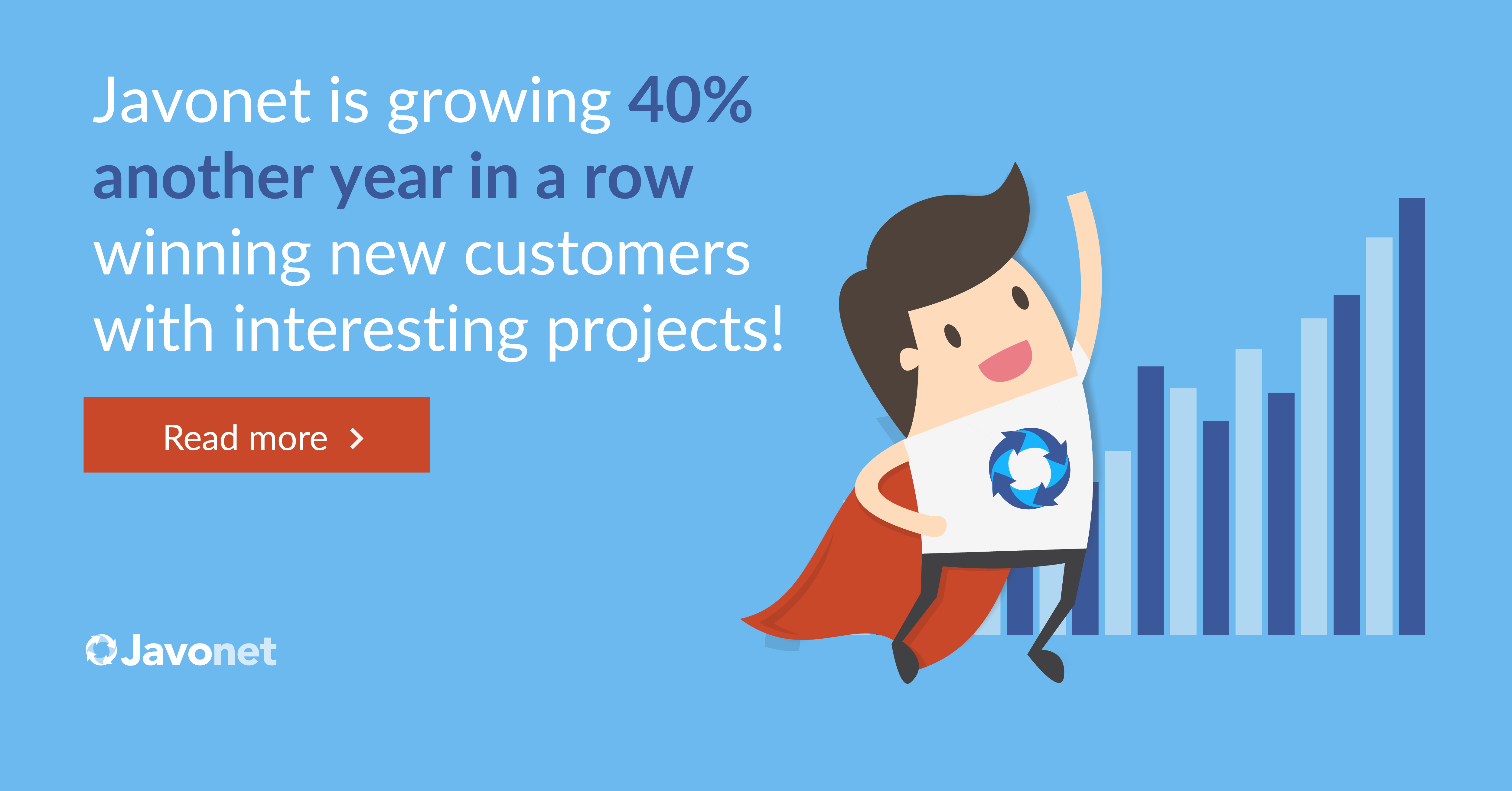 Javonet is growing 40% another year in a row winning new customers with interesting projects!

Read more >

Javonet